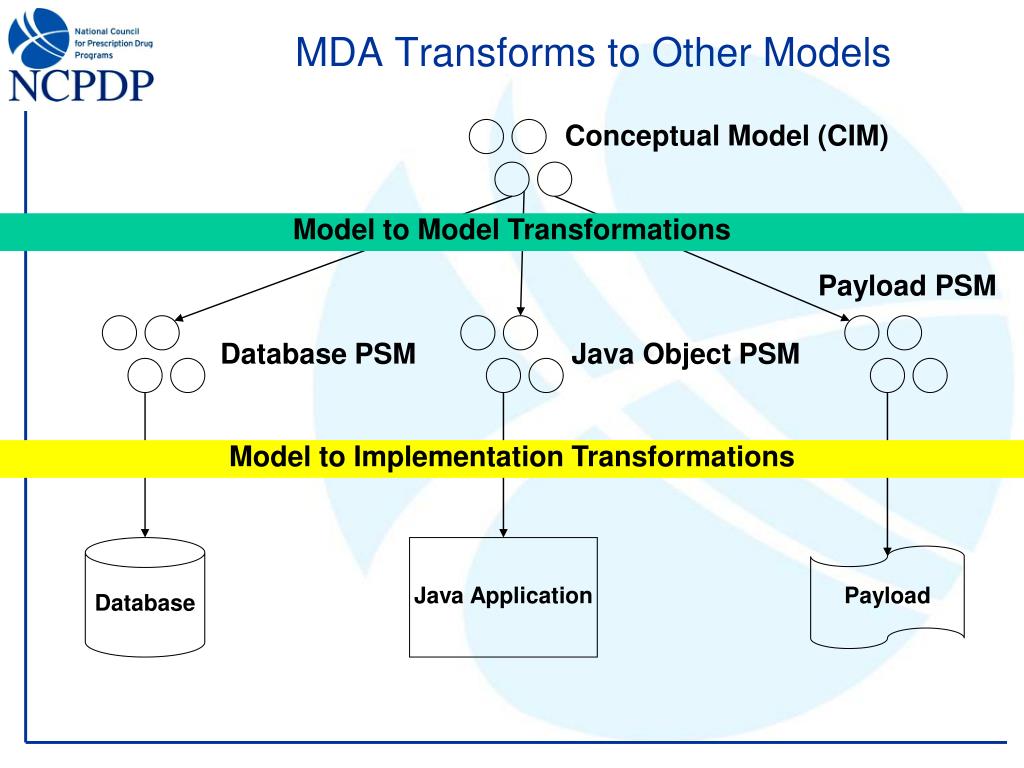 National Council for Prescription Drug Programs
NCPDP

MDA Transforms to Other Models

Conceptual Model (CIM)

Model to Model Transformations

Payload PSM

Database PSM

Java Object PSM

Model to Implementation Transformations

Database

Java Application

Payload